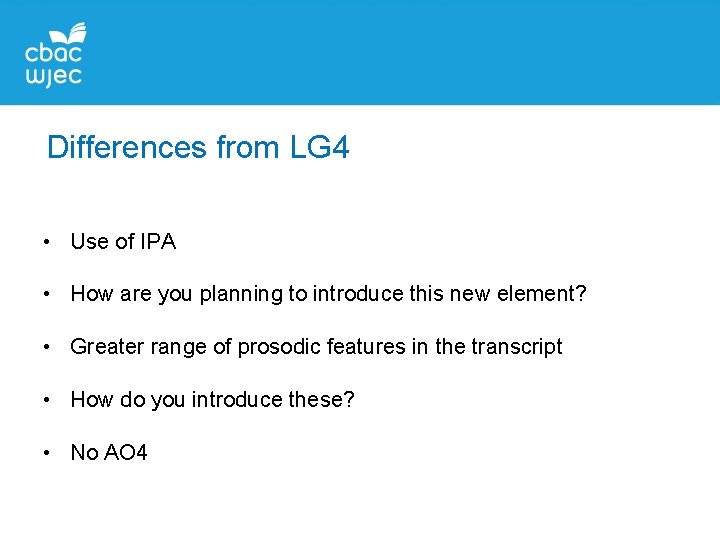 cbac
wjec

Differences from LG4

• Use of IPA

• How are you planning to introduce this new element?

• Greater range of prosodic features in the transcript

• How do you introduce these?

• No AO4